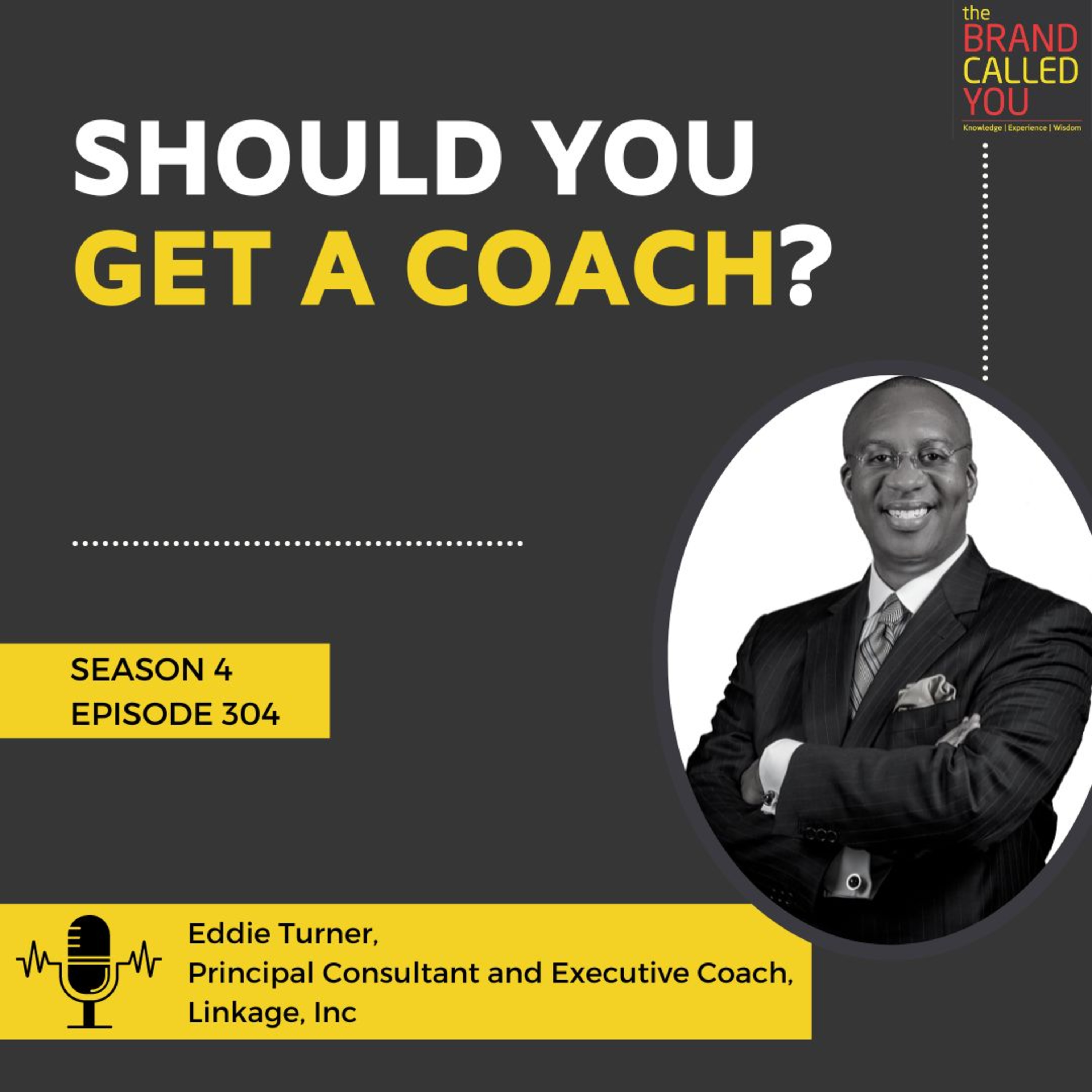 the BRAND CALLED YOU
Knowledge | Experience | Wisdom

SHOULD YOU GET A COACH?

SEASON 4
EPISODE 304

Eddie Turner,
Principal Consultant and Executive Coach,
Linkage, Inc